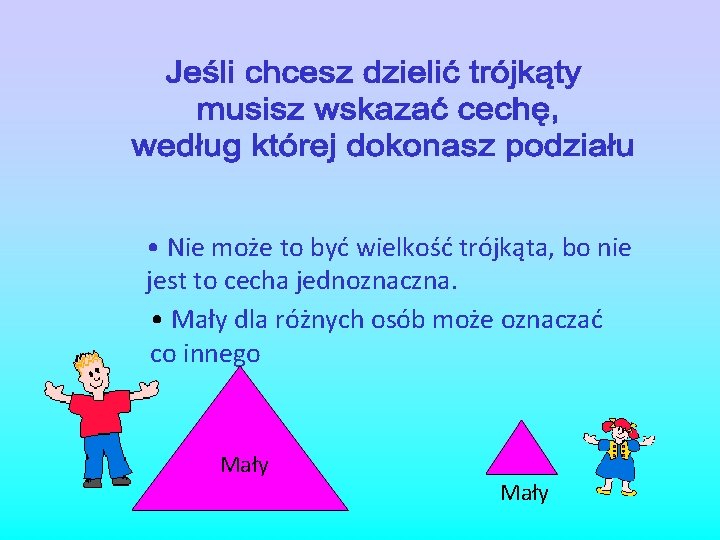 Jeśli chcesz dzielić trójkąty musisz wskazać cechę, według której dokonasz podziału

• Nie może to być wielkość trójkąta, bo nie jest to cecha jednoznaczna.

• Mały dla różnych osób może oznaczać co innego

Mały

Mały